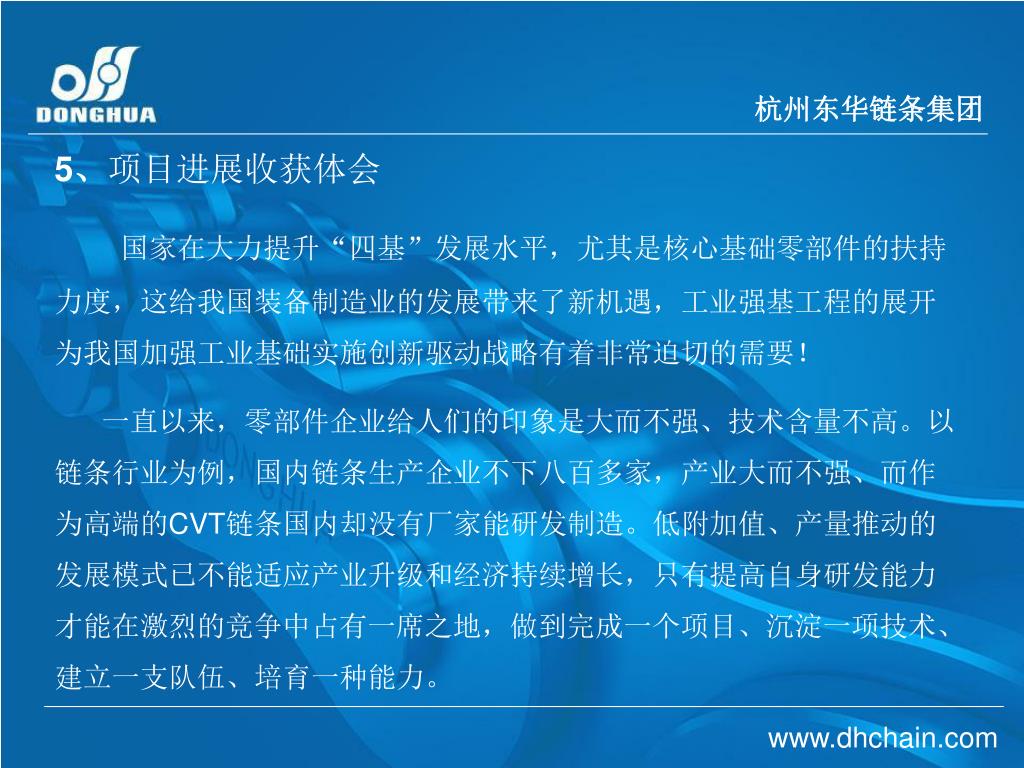 DONGHUA

杭州东华链条集团

5、项目进展收获体会

国家在大力提升“四基”发展水平，尤其是核心基础零部件的扶持力度，这给我国装备制造业的发展带来了新机遇，工业强基工程的展开为我国加强工业基础实施创新驱动战略有着非常迫切的需要！

一直以来，零部件企业给人们的印象是大而不强、技术含量不高。以链条行业为例，国内链条生产企业不下八百多家，产业大而不强、而作为高端的CVT链条国内却没有厂家能研发制造。低附加值、产量推动的发展模式已不能适应产业升级和经济持续增长，只有提高自身研发能力才能在激烈的竞争中占有一席之地，做到完成一个项目、沉淀一项技术、建立一支队伍、培育一种能力。

www.dhchain.com